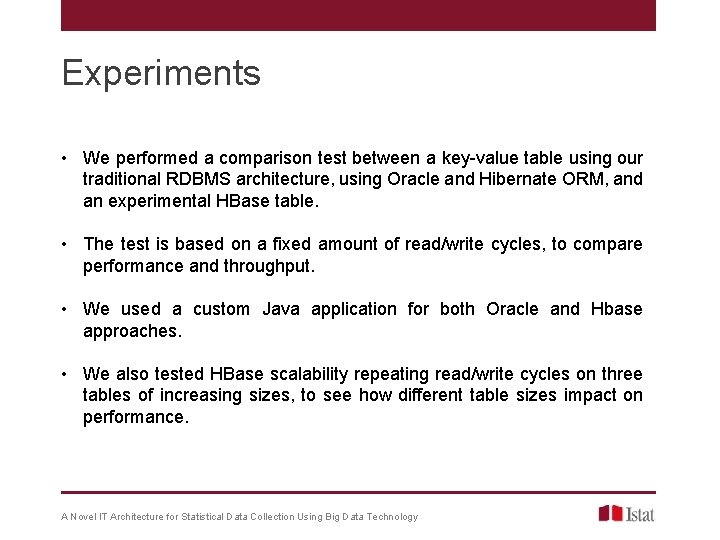 Experiments

• We performed a comparison test between a key-value table using our traditional RDBMS architecture, using Oracle and Hibernate ORM, and an experimental HBase table.

• The test is based on a fixed amount of read/write cycles, to compare performance and throughput.

• We used a custom Java application for both Oracle and Hbase approaches.

• We also tested HBase scalability repeating read/write cycles on three tables of increasing sizes, to see how different table sizes impact on performance.

A Novel IT Architecture for Statistical Data Collection Using Big Data Technology

Istat